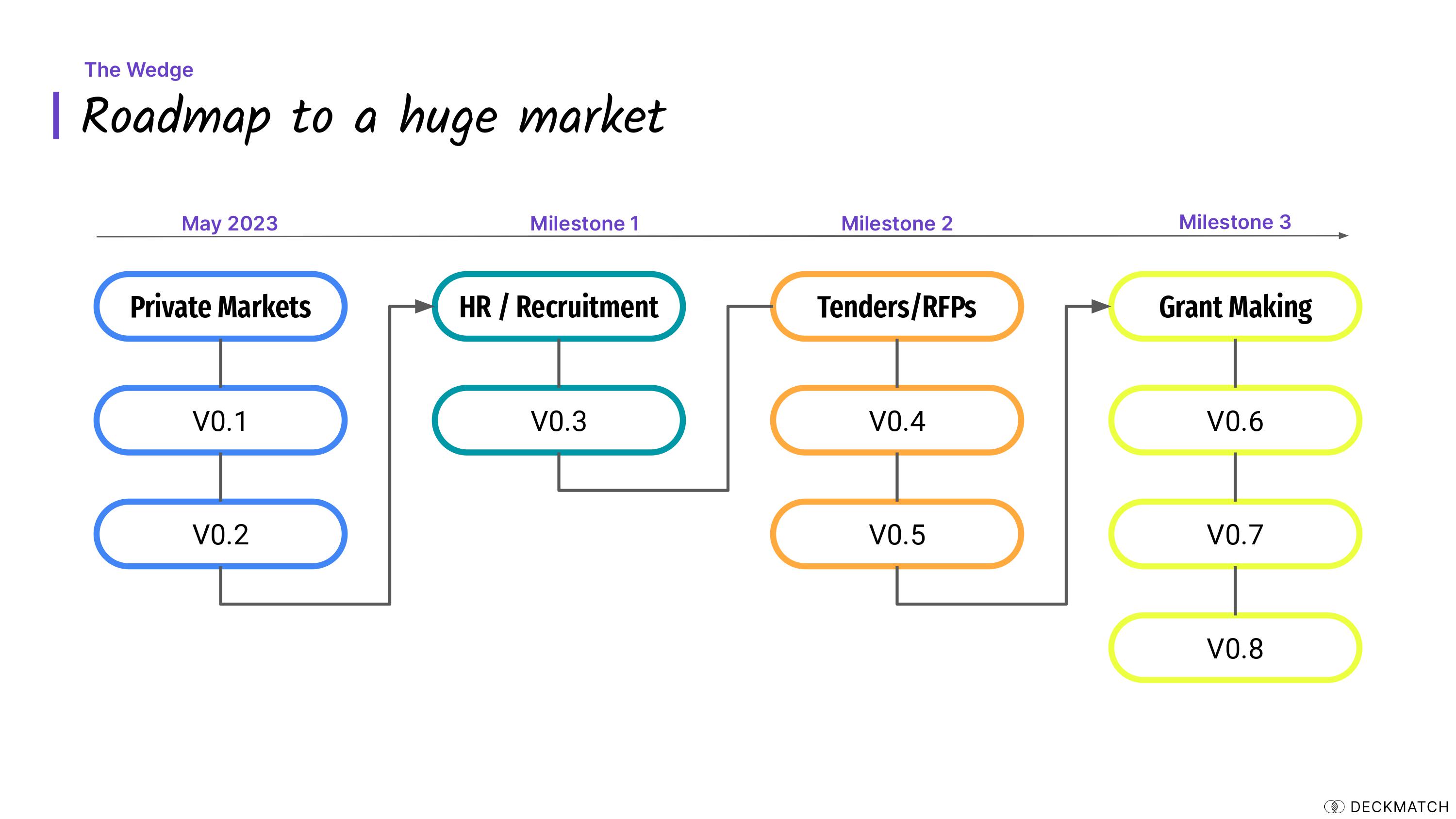 The Wedge

Roadmap to a huge market

May 2023

Milestone 1

Milestone 2

Milestone 3

Private Markets

V0.1

V0.2

HR / Recruitment

V0.3

Tenders/RFPs

V0.4

V0.5

Grant Making

V0.6

V0.7

V0.8

DECKMATCH